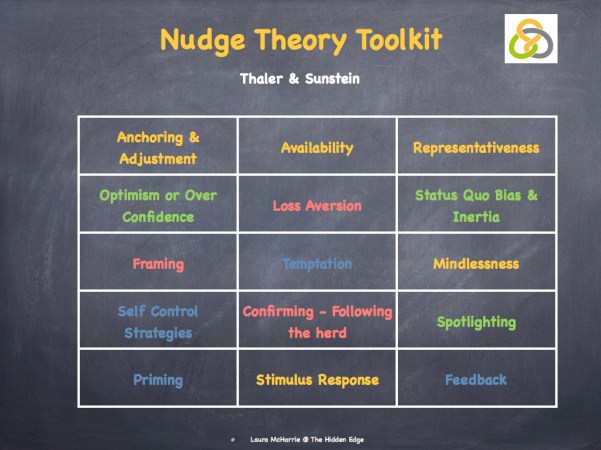 Nudge Theory Toolkit

Thaler & Sunstein

| Anchoring & Adjustment | Availability | Representativeness |
|---|---|---|
| Optimism or Over Confidence | Loss Aversion | Status Quo Bias & Inertia |
| Framing | Temptation | Mindlessness |
| Self Control Strategies | Confirming - Following the herd | Spotlighting |
| Priming | Stimulus Response | Feedback |

Laura McHarrie @ The Hidden Edge